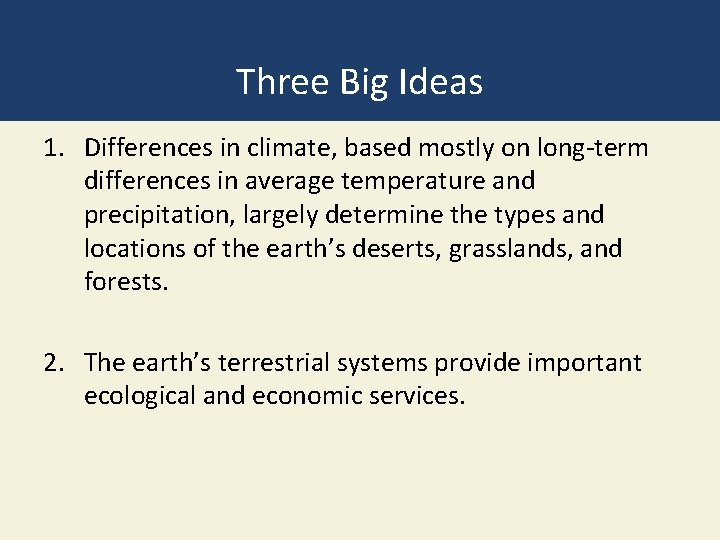 Three Big Ideas

1. Differences in climate, based mostly on long-term differences in average temperature and precipitation, largely determine the types and locations of the earth’s deserts, grasslands, and forests.

2. The earth’s terrestrial systems provide important ecological and economic services.